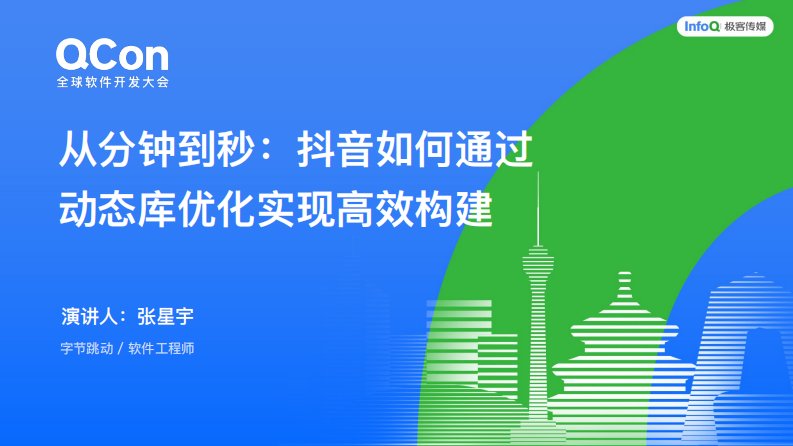 QCon
全球软件开发大会

InfoQ 极客传媒

从分钟到秒：抖音如何通过动态库优化实现高效构建

演讲人：张星宇

字节跳动 / 软件工程师